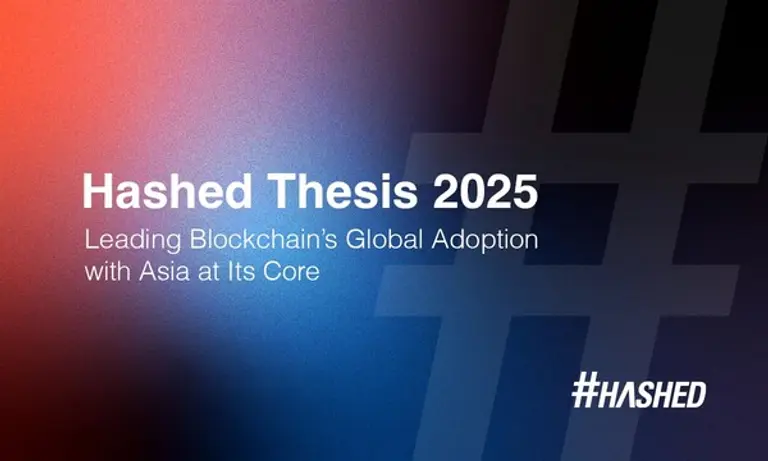 Hashed Thesis 2025

Leading Blockchain's Global Adoption with Asia at Its Core

#HASHED